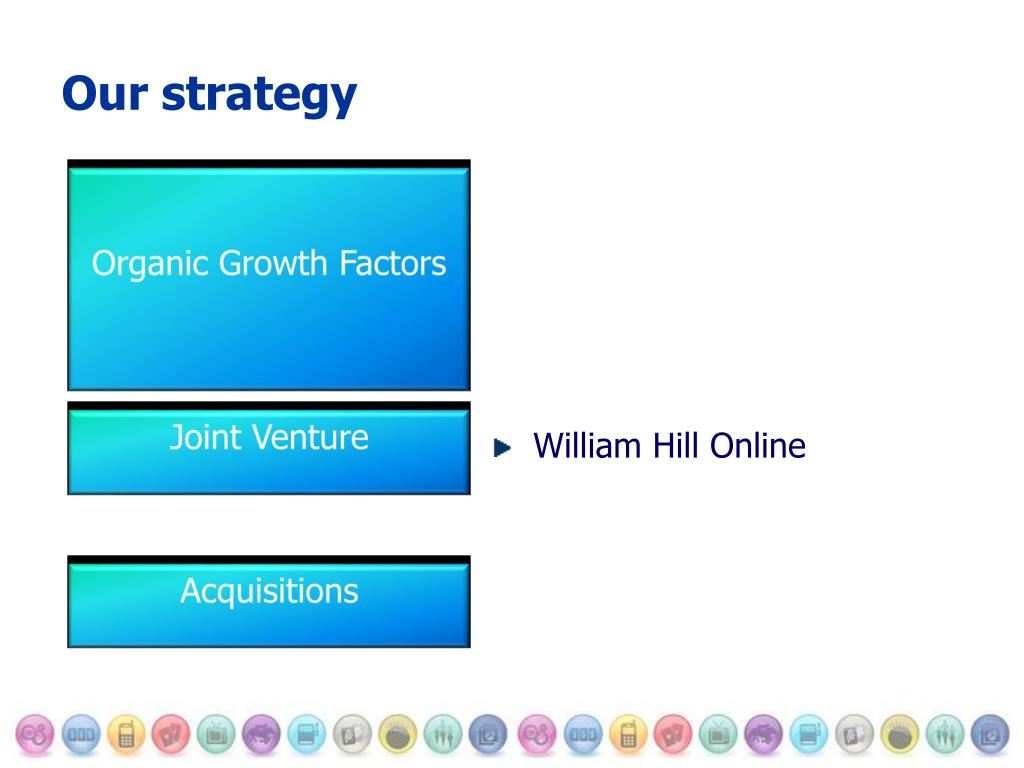 Our strategy

Organic Growth Factors

Joint Venture

William Hill Online

Acquisitions